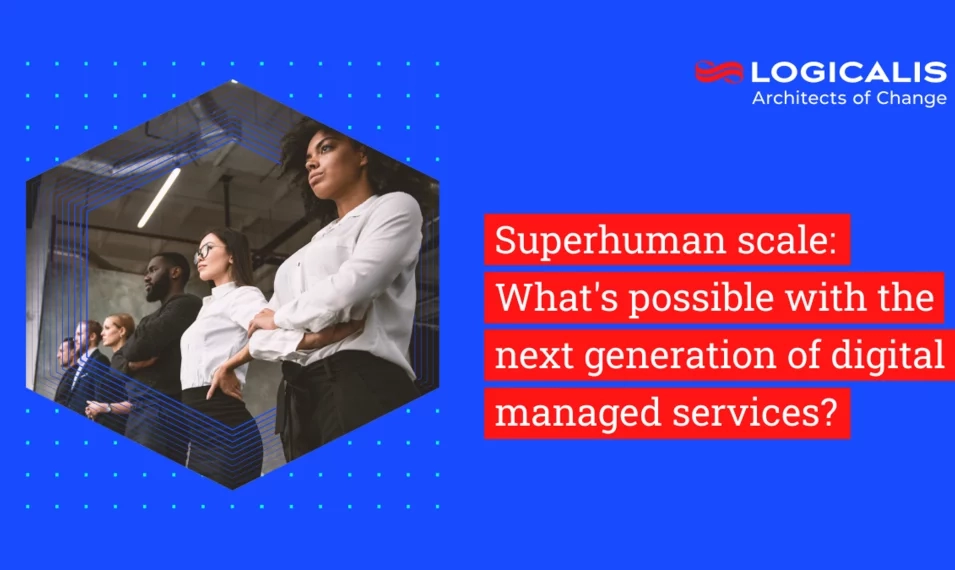 LOGICALIS
Architects of Change

Superhuman scale: What's possible with the next generation of digital managed services?